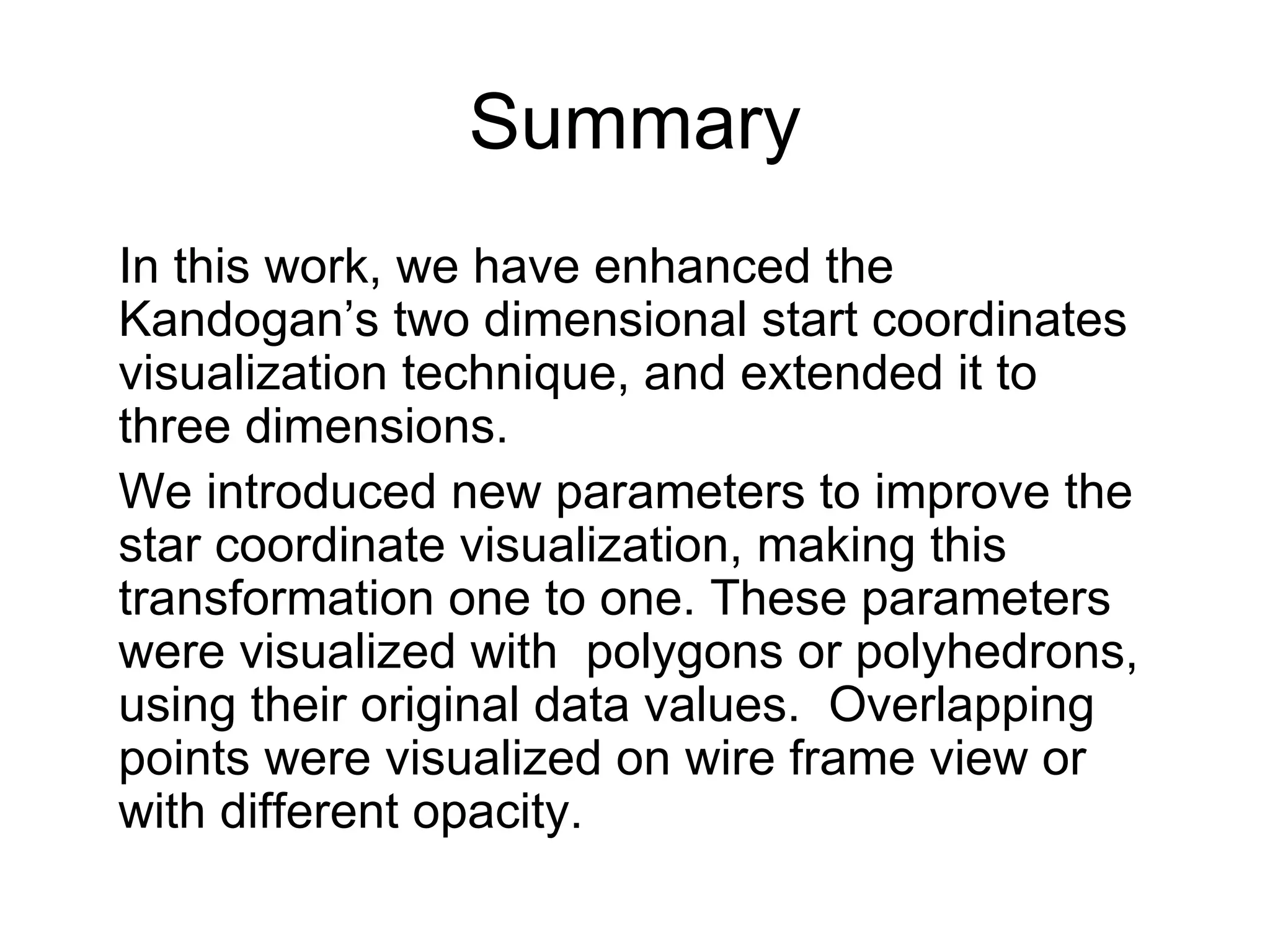 Summary

In this work, we have enhanced the Kandogan’s two dimensional start coordinates visualization technique, and extended it to three dimensions.

We introduced new parameters to improve the star coordinate visualization, making this transformation one to one. These parameters were visualized with  polygons or polyhedrons, using their original data values.  Overlapping points were visualized on wire frame view or with different opacity.